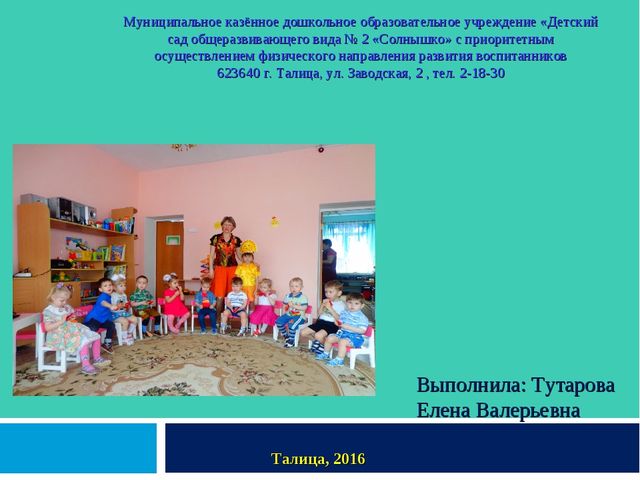 Муниципальное казённое дошкольное образовательное учреждение «Детский сад общеразвивающего вида № 2 «Солнышко» с приоритетным осуществлением физического направления развития воспитанников
623640 г. Талица, ул. Заводская, 2 , тел. 2-18-30

Выполнила: Тутарова Елена Валерьевна

Талица, 2016